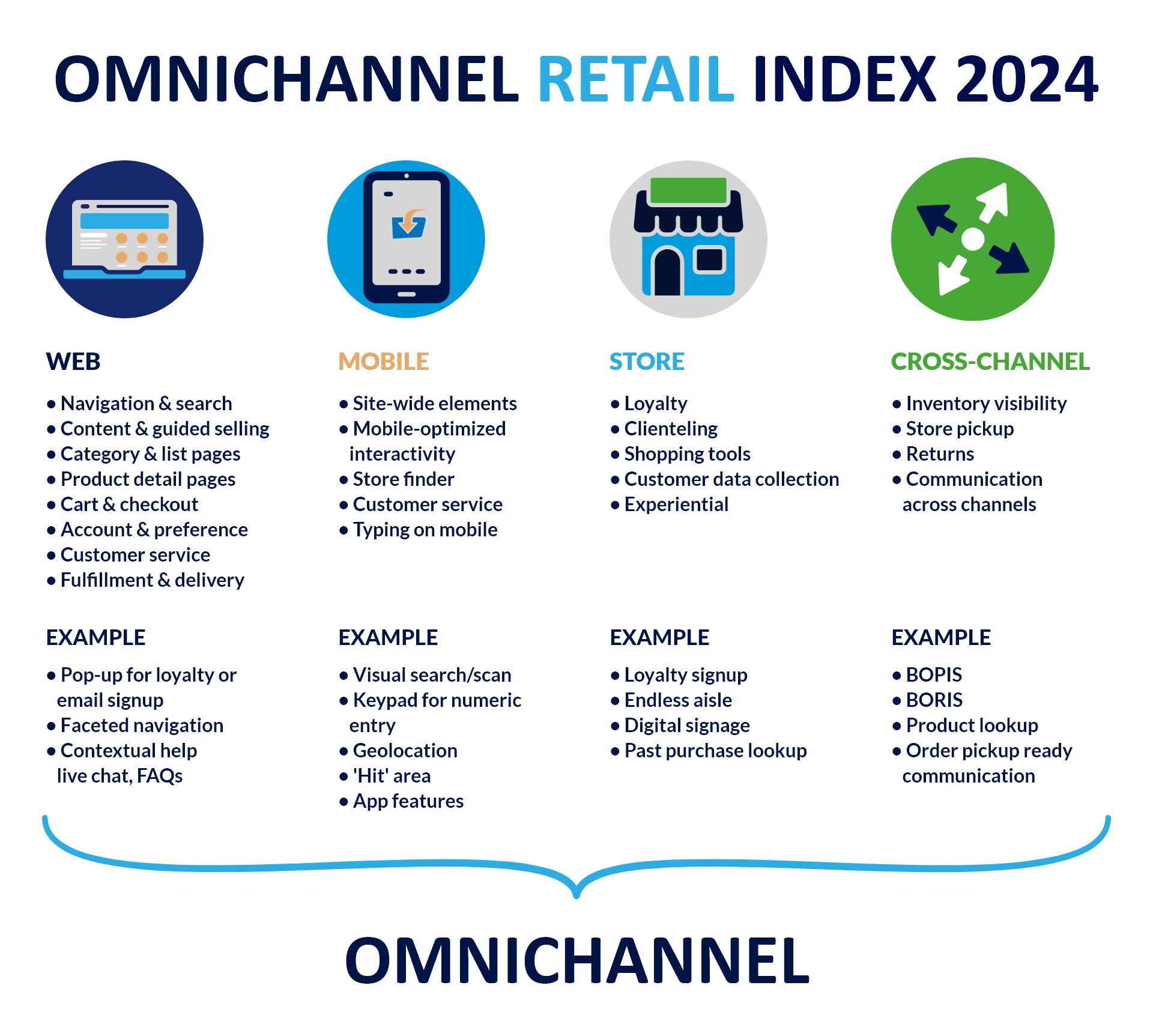 OMNICHANNEL RETAIL INDEX 2024

WEB

• Navigation & search
• Content & guided selling
• Category & list pages
• Product detail pages
• Cart & checkout
• Account & preference
• Customer service
• Fulfillment & delivery

EXAMPLE

• Pop-up for loyalty or email signup
• Faceted navigation
• Contextual help live chat, FAQs

MOBILE

• Site-wide elements
• Mobile-optimized interactivity
• Store finder
• Customer service
• Typing on mobile

EXAMPLE

• Visual search/scan
• Keypad for numeric entry
• Geolocation
• 'Hit' area
• App features

STORE

• Loyalty
• Clienteling
• Shopping tools
• Customer data collection
• Experiential

EXAMPLE

• Loyalty signup
• Endless aisle
• Digital signage
• Past purchase lookup

CROSS-CHANNEL

• Inventory visibility
• Store pickup
• Returns
• Communication across channels

EXAMPLE

• BOPIS
• BORIS
• Product lookup
• Order pickup ready communication

OMNICHANNEL